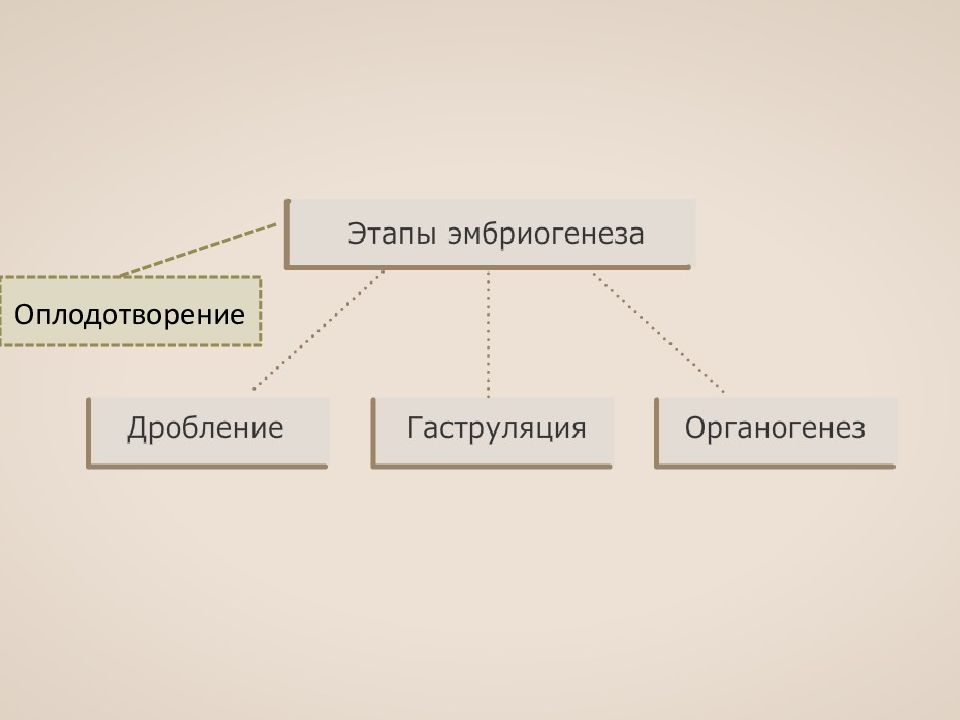 Этапы эмбриогенеза

Оплодотворение

Дробление

Гаструляция

Органогенез